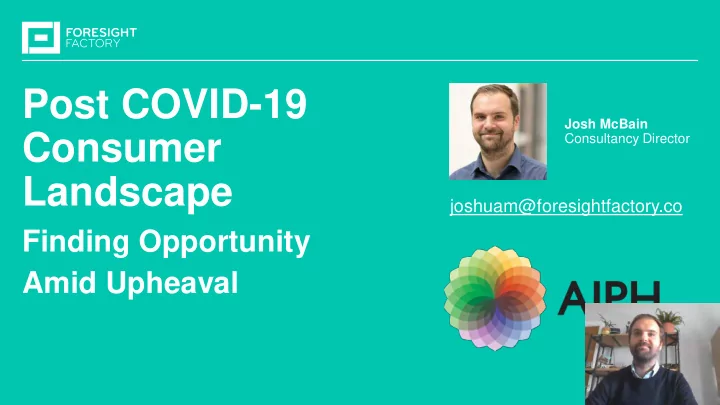 FORESIGHT FACTORY

Post COVID-19 Consumer Landscape

Finding Opportunity Amid Upheaval

Josh McBain
Consultancy Director

joshuam@foresightfactory.co

AIPH